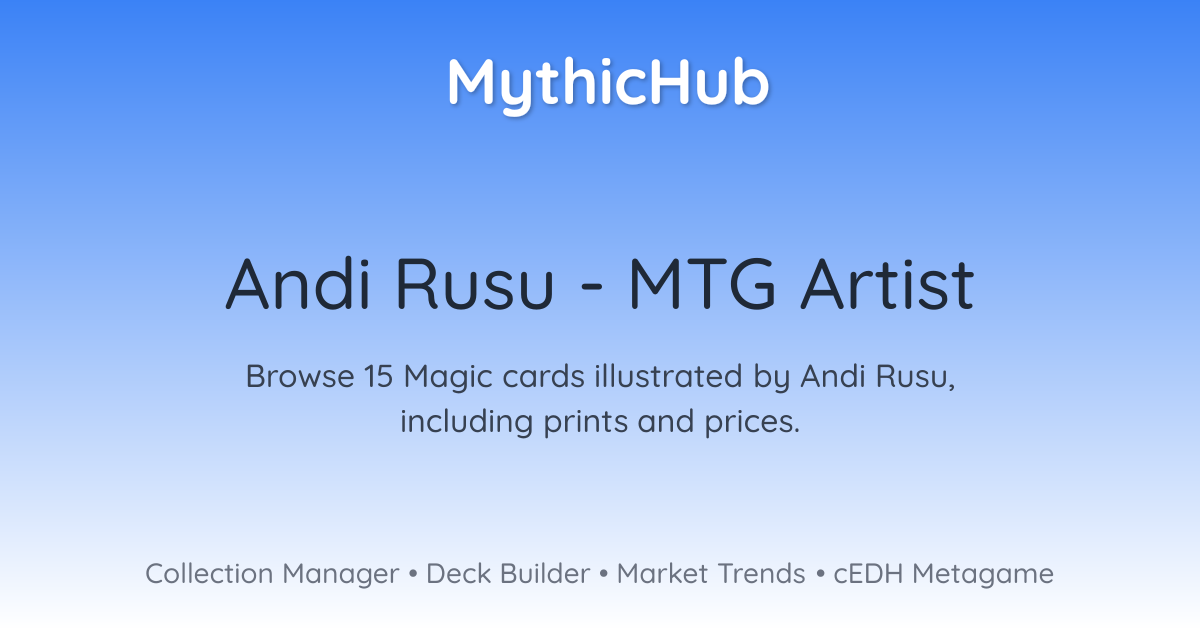 MythicHub

Andi Rusu - MTG Artist

Browse 15 Magic cards illustrated by Andi Rusu, including prints and prices.

Collection Manager • Deck Builder • Market Trends • cEDH Metagame